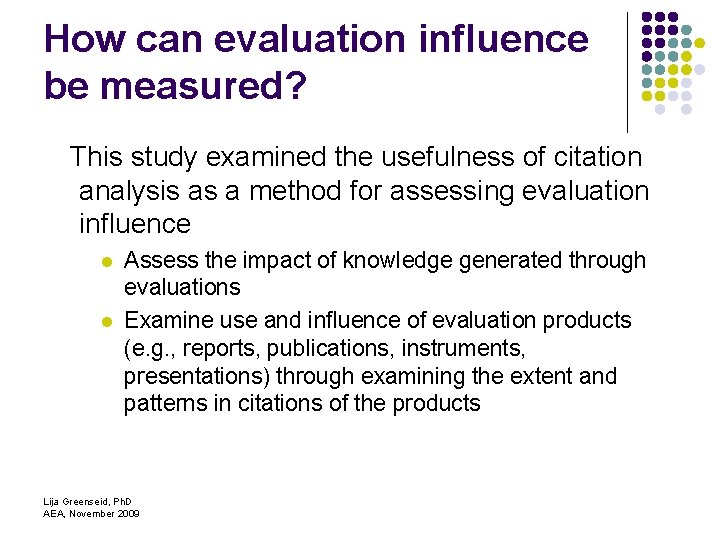 How can evaluation influence be measured?

This study examined the usefulness of citation analysis as a method for assessing evaluation influence

- Assess the impact of knowledge generated through evaluations
- Examine use and influence of evaluation products (e.g., reports, publications, instruments, presentations) through examining the extent and patterns in citations of the products

Lija Greenseid, PhD
AEA, November 2009